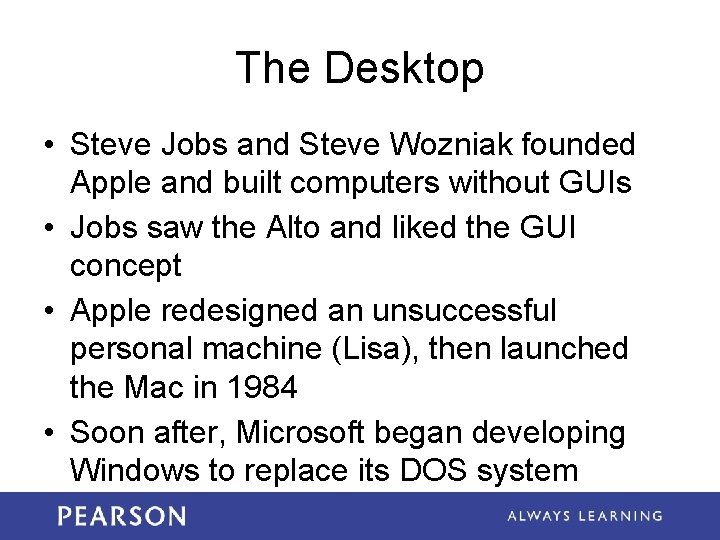 The Desktop

• Steve Jobs and Steve Wozniak founded Apple and built computers without GUIs
• Jobs saw the Alto and liked the GUI concept
• Apple redesigned an unsuccessful personal machine (Lisa), then launched the Mac in 1984
• Soon after, Microsoft began developing Windows to replace its DOS system

PEARSON

ALWAYS LEARNING